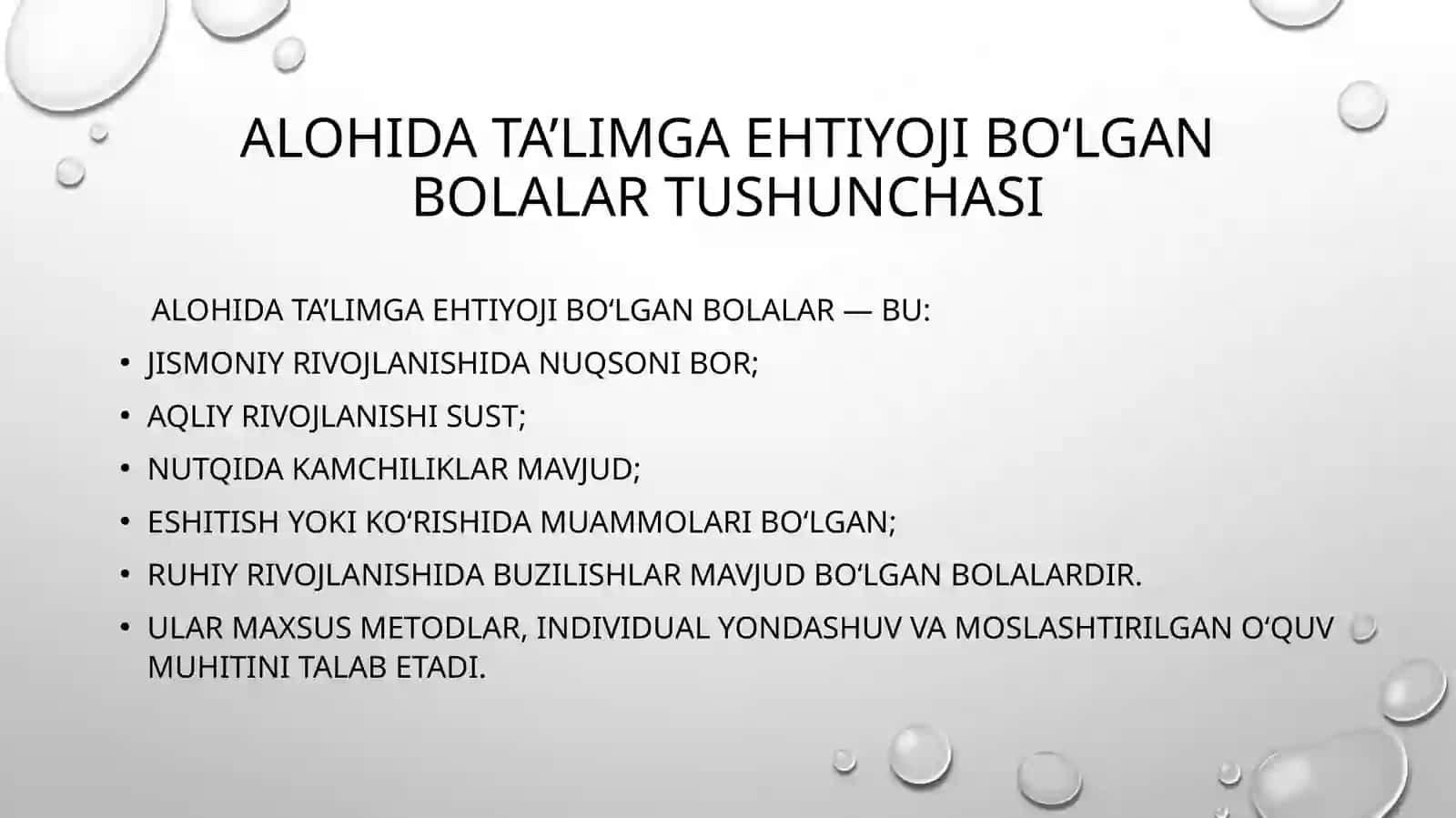 ALOHIDA TA’LIMGA EHTIYOJI BO‘LGAN BOLALAR TUSHUNCHASI

ALOHIDA TA’LIMGA EHTIYOJI BO‘LGAN BOLALAR — BU:

• JISMONIY RIVOJLANISHIDA NUQSONI BOR;
• AQLIY RIVOJLANISHI SUST;
• NUTQIDA KAMCHILIKLAR MAVJUD;
• ESHITISH YOKI KO‘RISHIDA MUAMMOLARI BO‘LGAN;
• RUHIY RIVOJLANISHIDA BUZILISHLAR MAVJUD BO‘LGAN BOLALARDIR.
• ULAR MAXSUS METODLAR, INDIVIDUAL YONDASHUV VA MOSLASHTIRILGAN O‘QUV MUHITINI TALAB ETADI.